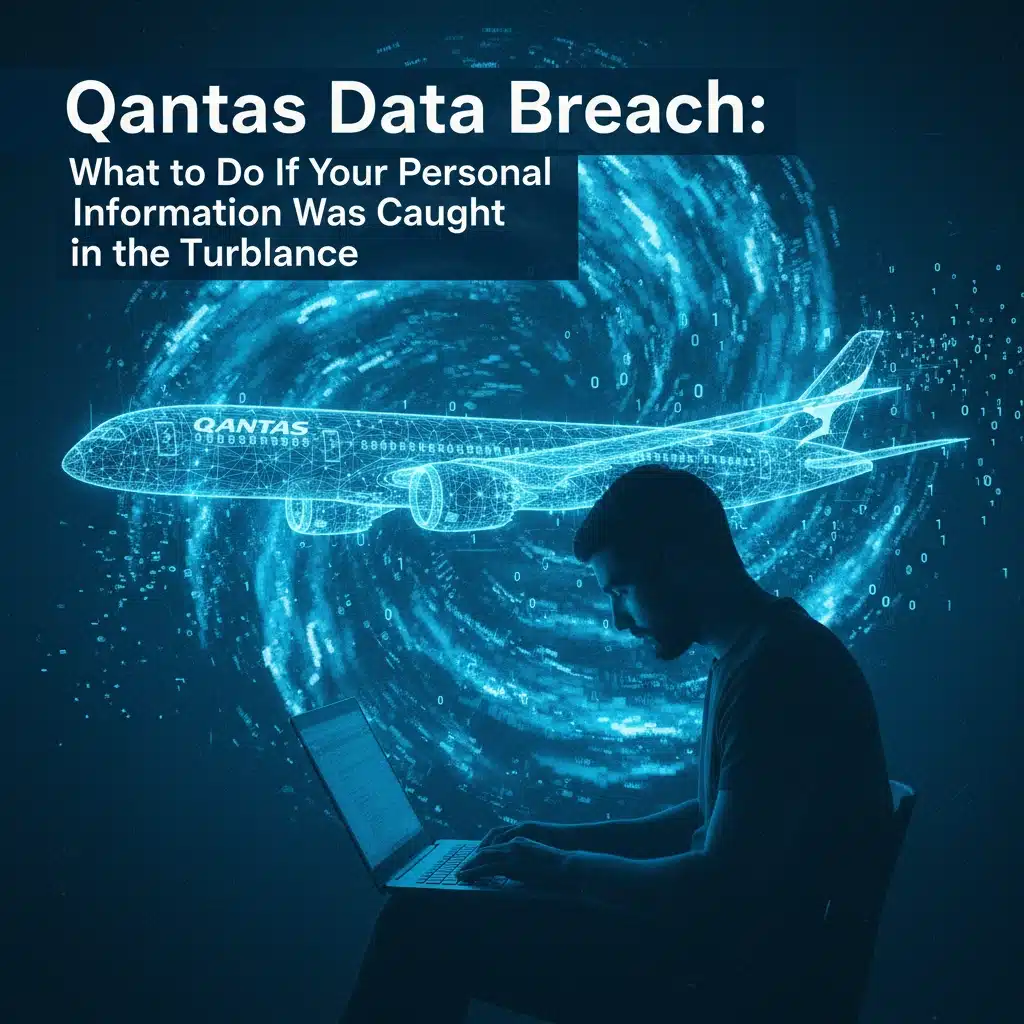 Qantas Data Breach:
What to Do If Your Personal Information Was Caught in the Turblance

QANTAS